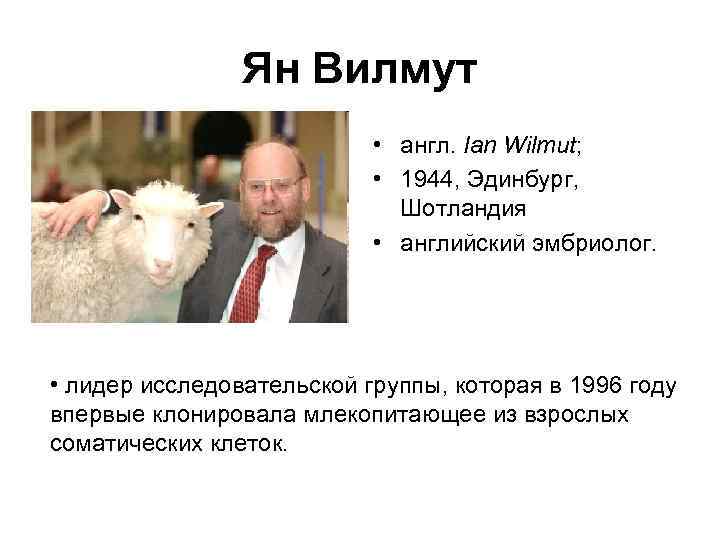 Ян Вилмут

• англ. Ian Wilmut;
• 1944, Эдинбург, Шотландия
• английский эмбриолог.

• лидер исследовательской группы, которая в 1996 году впервые клонировала млекопитающее из взрослых соматических клеток.